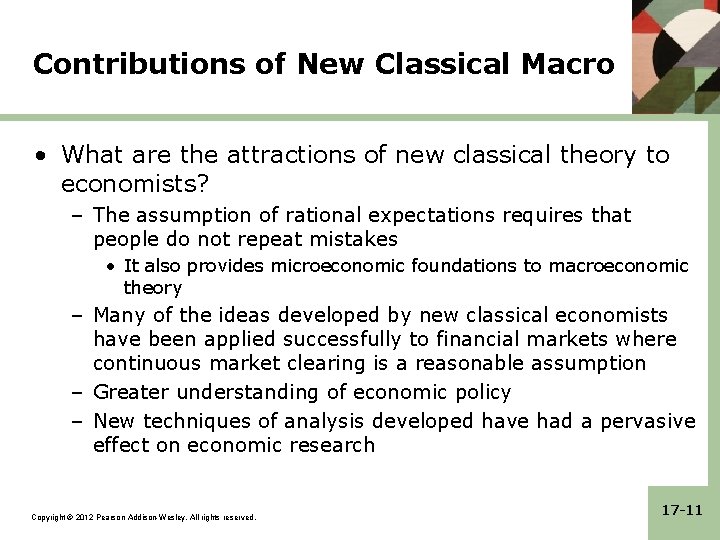 Contributions of New Classical Macro

• What are the attractions of new classical theory to economists?
– The assumption of rational expectations requires that people do not repeat mistakes
• It also provides microeconomic foundations to macroeconomic theory
– Many of the ideas developed by new classical economists have been applied successfully to financial markets where continuous market clearing is a reasonable assumption
– Greater understanding of economic policy
– New techniques of analysis developed have had a pervasive effect on economic research

Copyright © 2012 Pearson Addison-Wesley. All rights reserved.

17-11